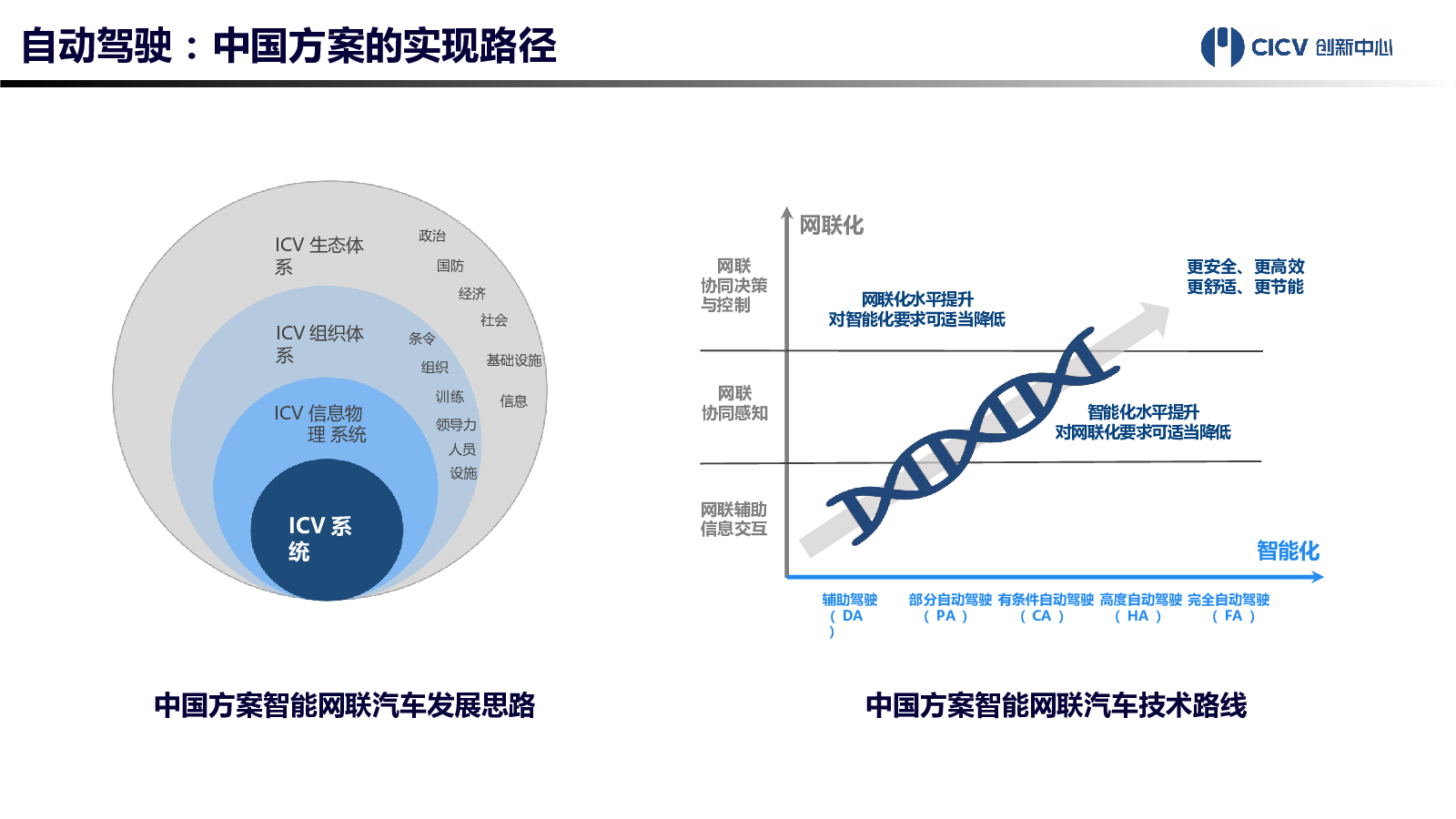 自动驾驶：中国方案的实现路径

CICV 创新中心

ICV 生态体系

政治

国防

经济

社会

基础设施

信息

ICV 组织体系

条令

组织

训练

领导力

人员

设施

ICV 信息物理 系统

ICV 系统

中国方案智能网联汽车发展思路

网联化

网联协同决策与控制

网联协同感知

网联辅助信息交互

网联化水平提升
对智能化要求可适当降低

更安全、更高效
更舒适、更节能

智能化水平提升
对网联化要求可适当降低

智能化

辅助驾驶（DA）

部分自动驾驶（PA）

有条件自动驾驶（CA）

高度自动驾驶（HA）

完全自动驾驶（FA）

中国方案智能网联汽车技术路线